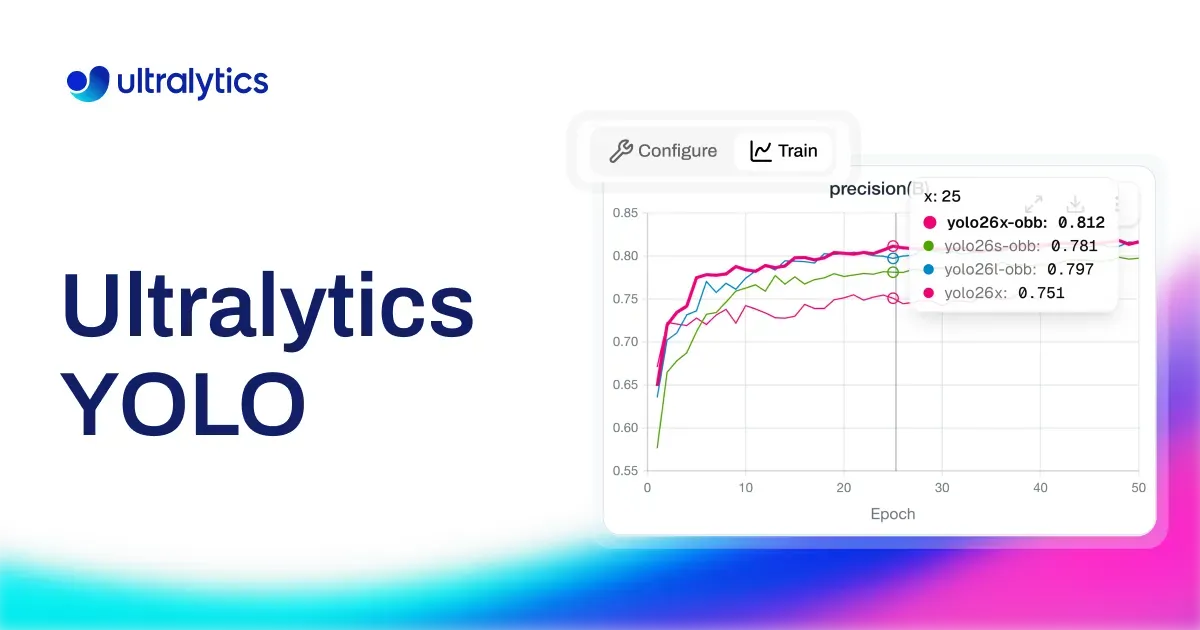 ultralytics

Ultralytics YOLO

Configure Train

precision(B)

x: 25
yolo26x-obb: 0.812
yolo26s-obb: 0.781
yolo26l-obb: 0.797
yolo26x: 0.751

0.85
0.80
0.75
0.70
0.65
0.60
0.55

0 10 20 30 40 50
Epoch